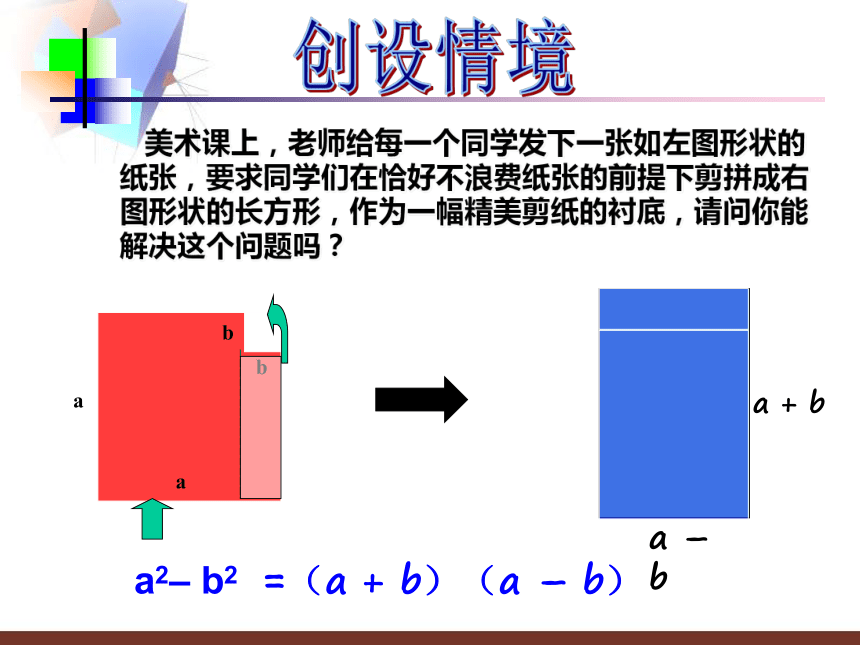 创设情境

美术课上，老师给每一个同学发下一张如左图形状的纸张，要求同学们在恰好不浪费纸张的前提下剪拼成右图形状的长方形，作为一幅精美剪纸的衬底，请问你能解决这个问题吗？

b
b
a
a

$a + b$

$a - b$

$a^2 - b^2 = (a + b)(a - b)$